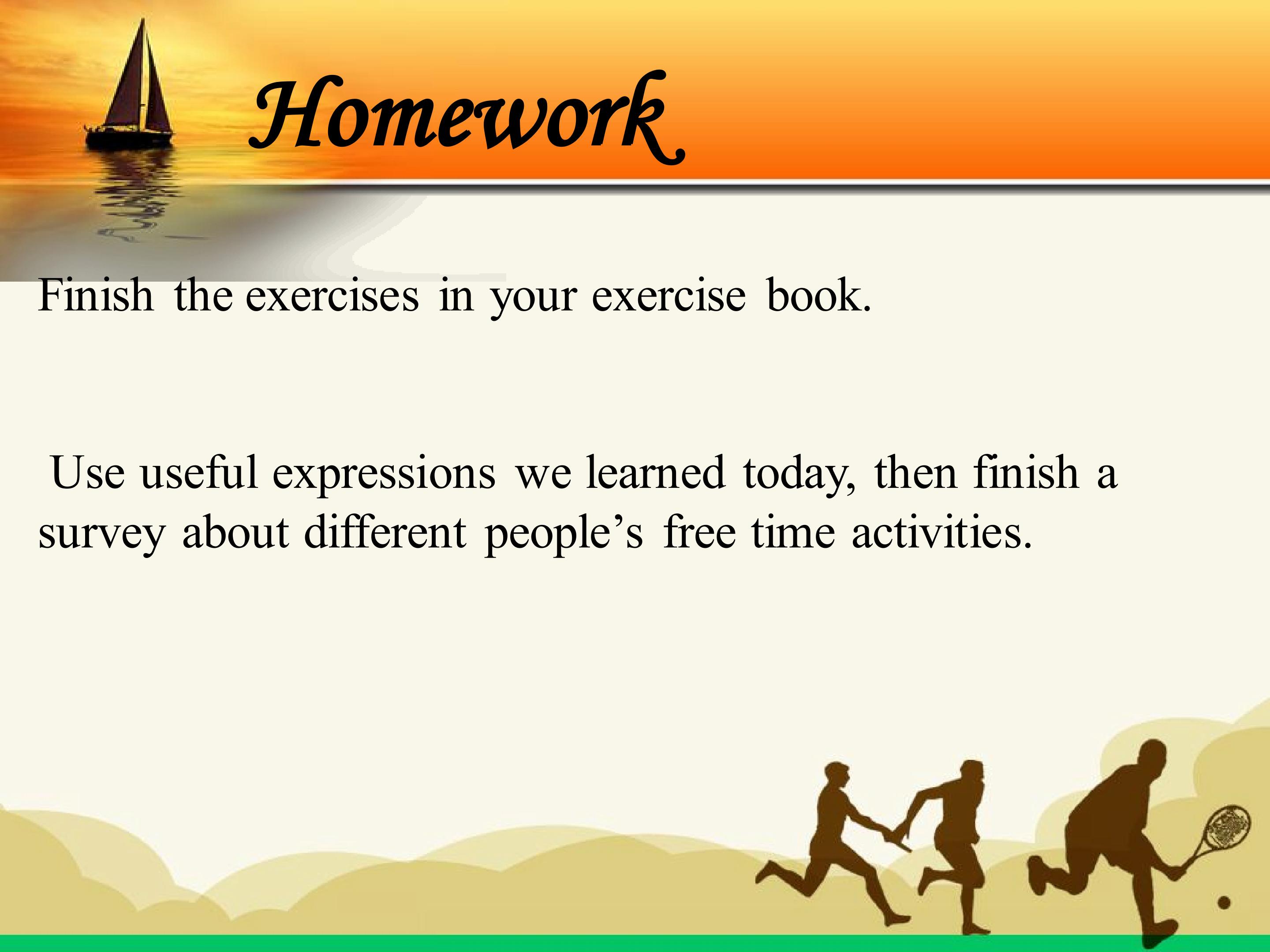 Homework

Finish the exercises in your exercise book.

Use useful expressions we learned today, then finish a survey about different people's free time activities.